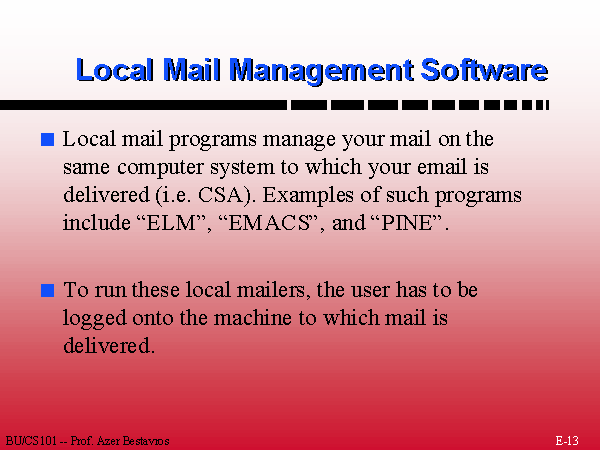 Local Mail Management Software

Local mail programs manage your mail on the same computer system to which your email is delivered (i.e. CSA). Examples of such programs include “ELM”, “EMACS”, and “PINE”.

To run these local mailers, the user has to be logged onto the machine to which mail is delivered.

BU/CS101 -- Prof. Azer Bestavros

E-13